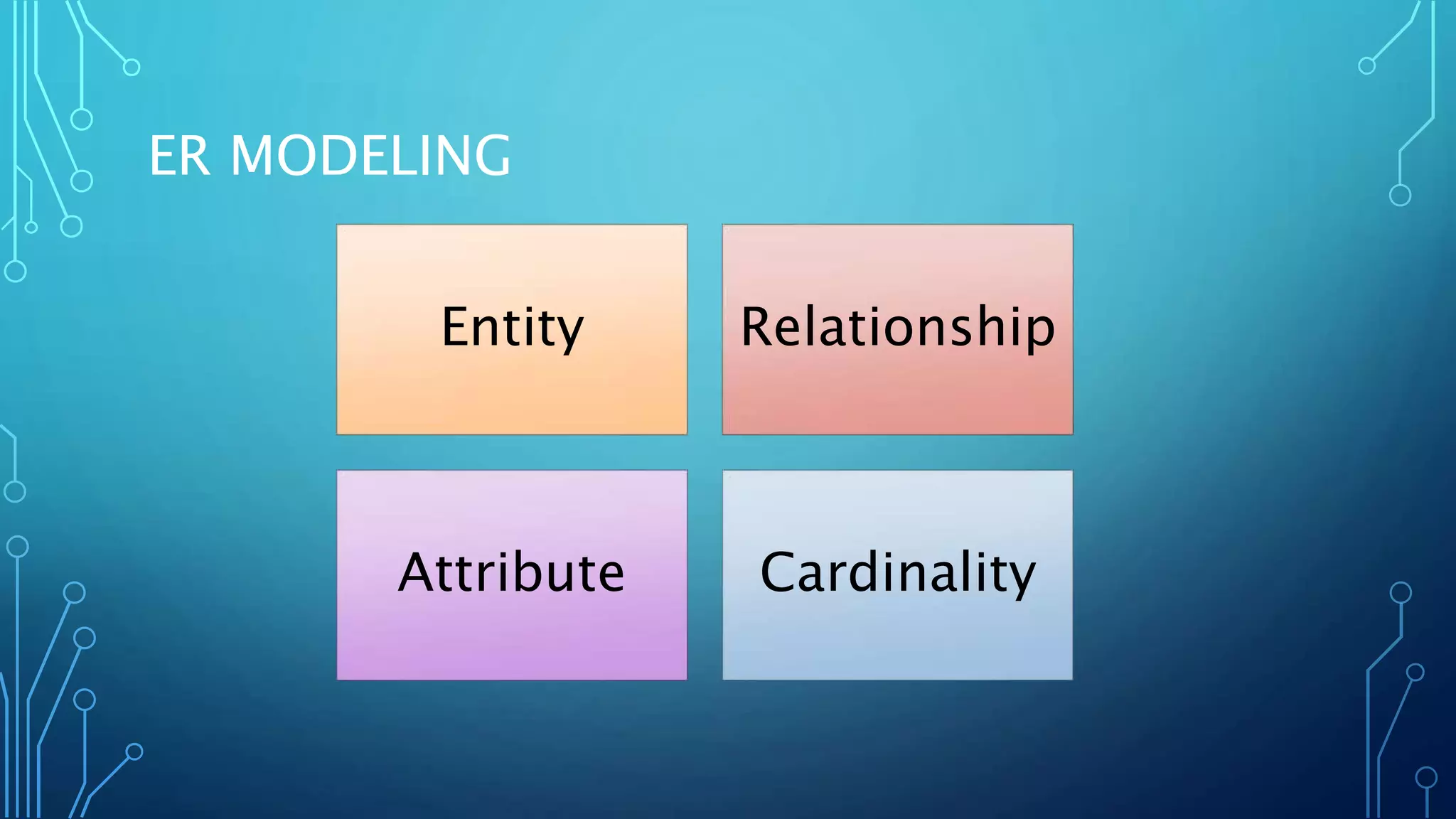 ER MODELING

Entity

Relationship

Attribute

Cardinality